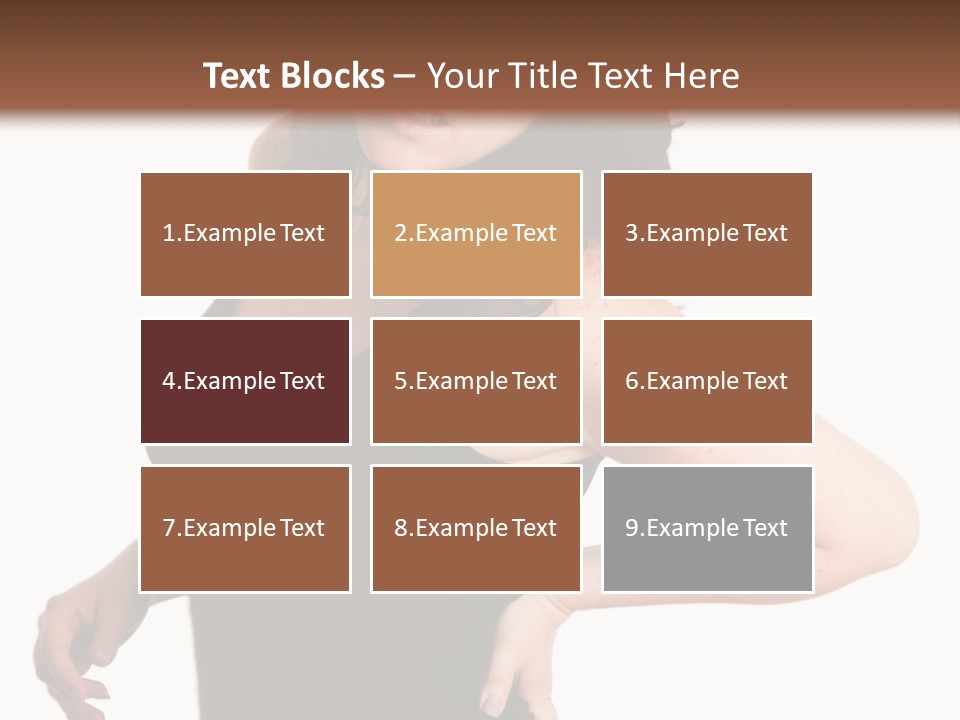 Text Blocks – Your Title Text Here

1.Example Text

2.Example Text

3.Example Text

4.Example Text

5.Example Text

6.Example Text

7.Example Text

8.Example Text

9.Example Text